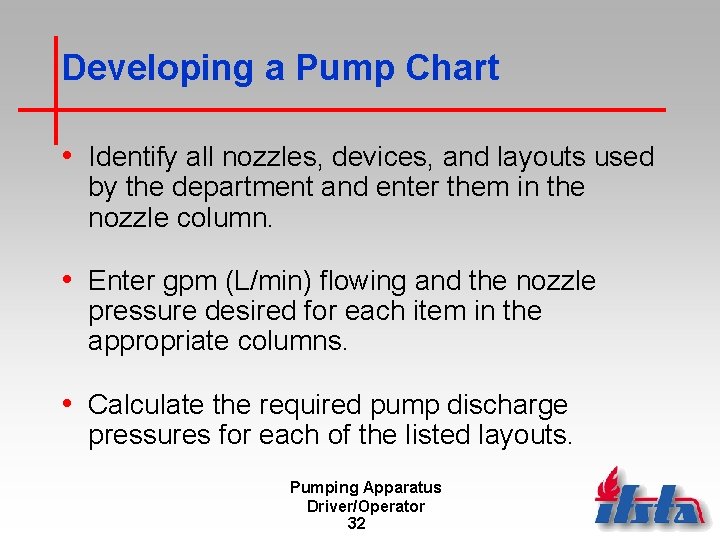 Developing a Pump Chart

• Identify all nozzles, devices, and layouts used by the department and enter them in the nozzle column.

• Enter gpm (L/min) flowing and the nozzle pressure desired for each item in the appropriate columns.

• Calculate the required pump discharge pressures for each of the listed layouts.

Pumping Apparatus
Driver/Operator
32

ifsta